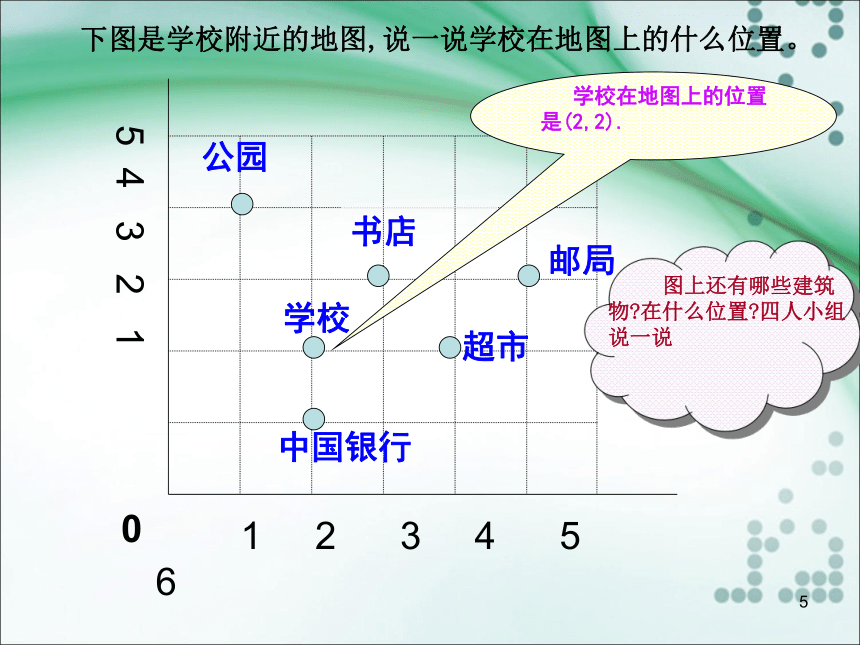 下图是学校附近的地图,说一说学校在地图上的什么位置。

学校在地图上的位置是(2,2).

5 4 3 2 1

公园

书店

邮局

学校

超市

中国银行

图上还有哪些建筑物?在什么位置?四人小组说一说

0

1 2 3 4 5

6

5